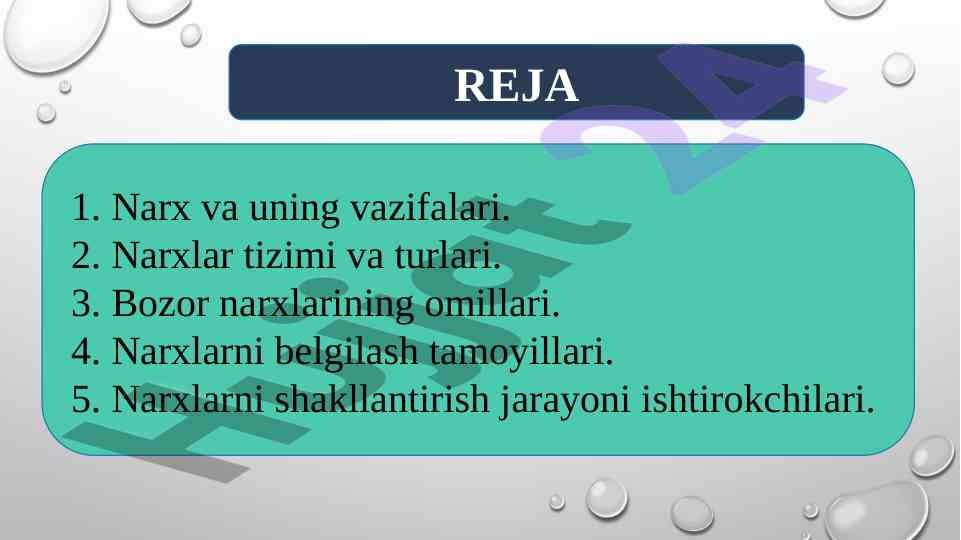 REJA

1. Narx va uning vazifalari.
2. Narxlar tizimi va turlari.
3. Bozor narxlarining omillari.
4. Narxlarni belgilash tamoyillari.
5. Narxlarni shakllantirish jarayoni ishtirokchilari.

Hujjat 24